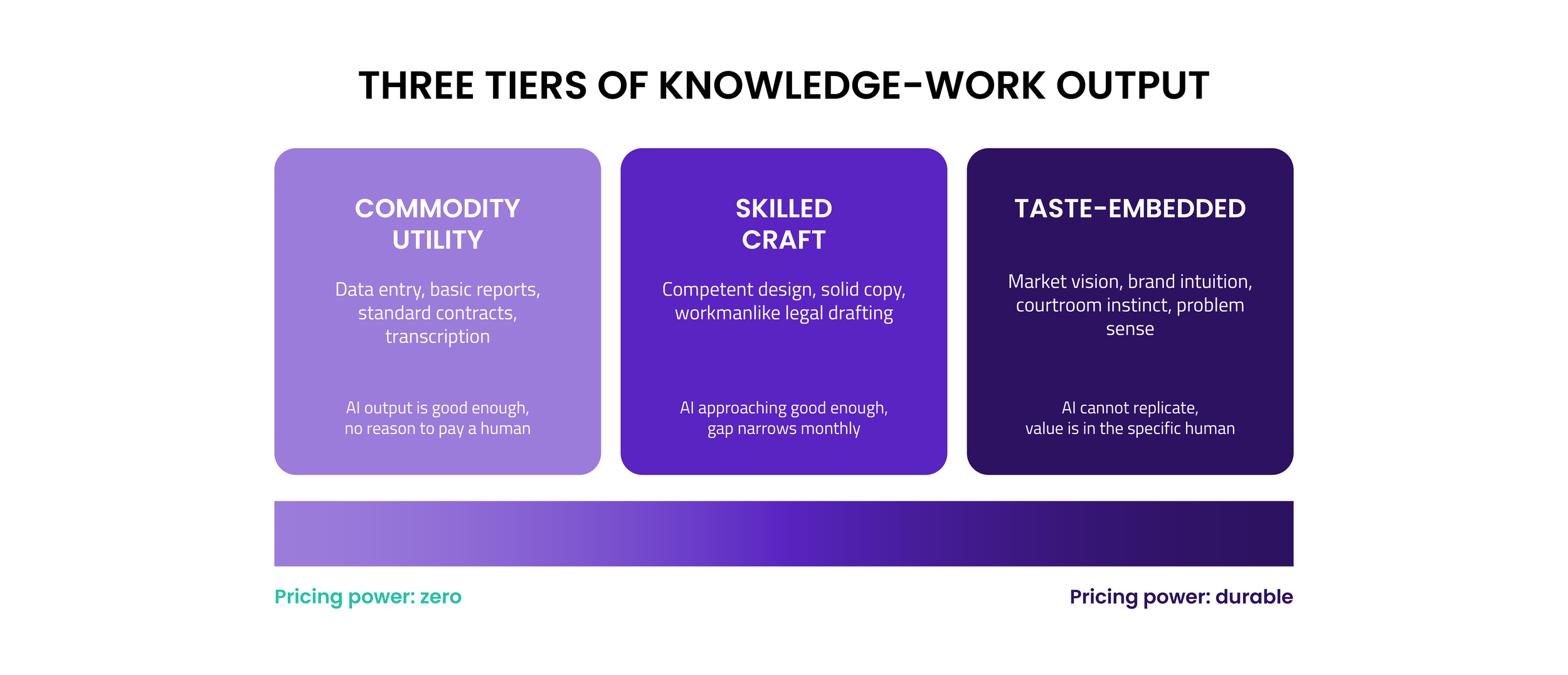 THREE TIERS OF KNOWLEDGE-WORK OUTPUT

COMMODITY UTILITY

Data entry, basic reports, standard contracts, transcription

AI output is good enough, no reason to pay a human

SKILLED CRAFT

Competent design, solid copy, workmanlike legal drafting

AI approaching good enough, gap narrows monthly

TASTE-EMBEDDED

Market vision, brand intuition, courtroom instinct, problem sense

AI cannot replicate, value is in the specific human

Pricing power: zero

Pricing power: durable